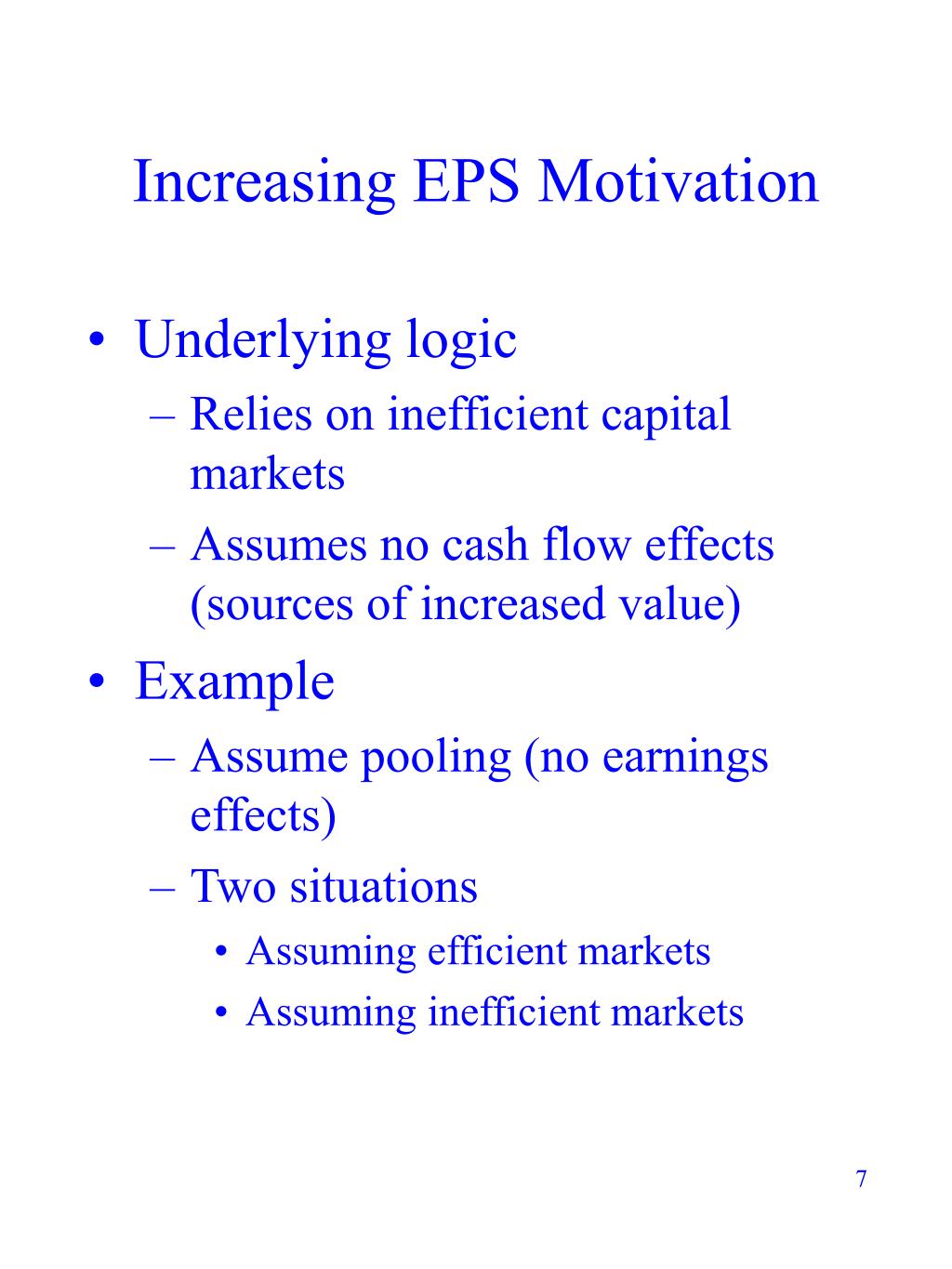 Increasing EPS Motivation

• Underlying logic
– Relies on inefficient capital markets
– Assumes no cash flow effects (sources of increased value)

• Example
– Assume pooling (no earnings effects)
– Two situations
• Assuming efficient markets
• Assuming inefficient markets

7